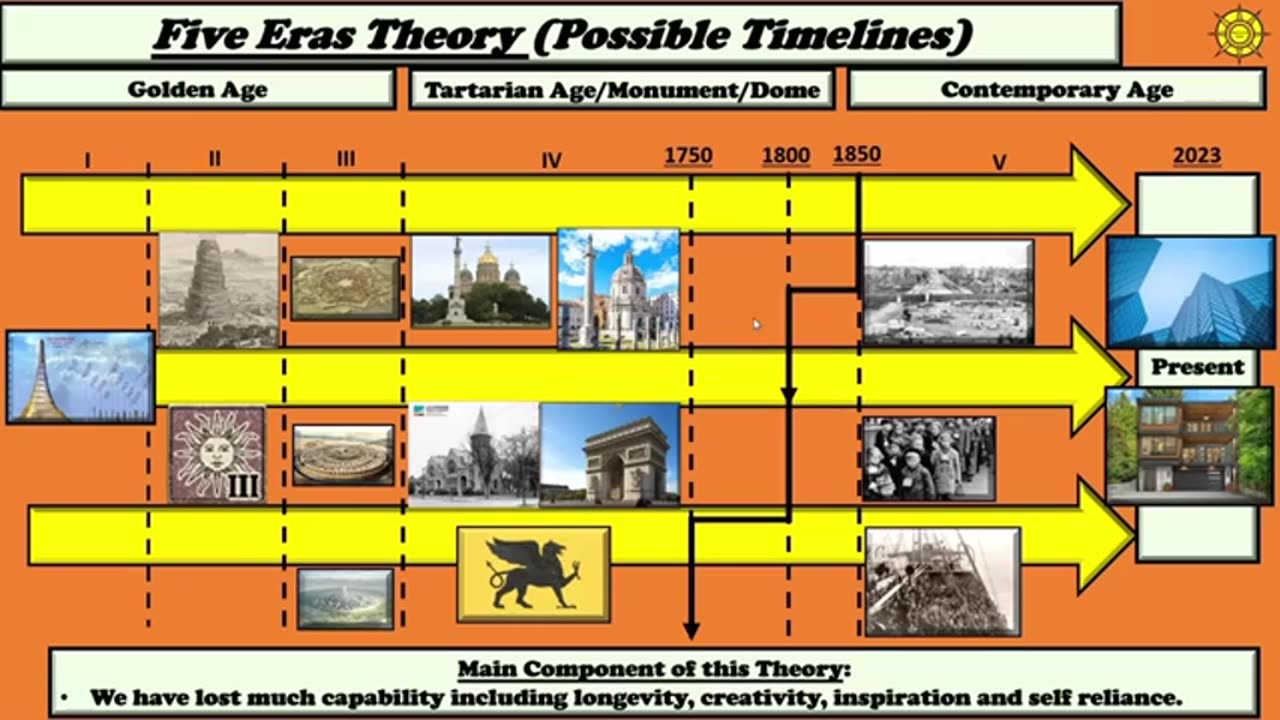 Five Eras Theory (Possible Timelines)

Golden Age

Tartarian Age/Monument/Dome

Contemporary Age

I

II

III

IV

1750

1800

1850

V

2023

III

Present

Main Component of this Theory:

• We have lost much capability including longevity, creativity, inspiration and self reliance.